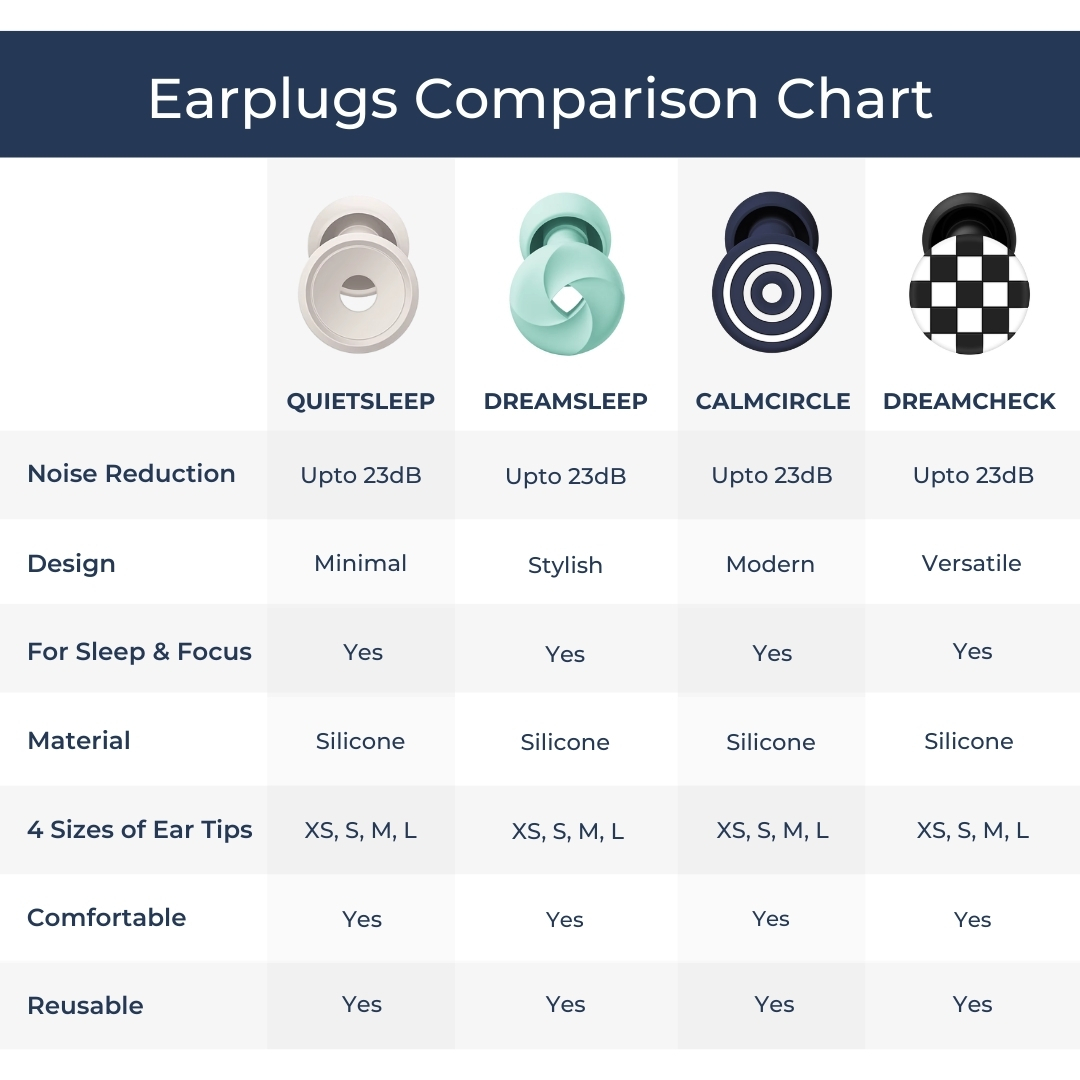 Earplugs Comparison Chart

| | QUIETSLEEP | DREAMSLEEP | CALMCIRCLE | DREAMCHECK |
|---|---|---|---|---|
| Noise Reduction | Upto 23dB | Upto 23dB | Upto 23dB | Upto 23dB |
| Design | Minimal | Stylish | Modern | Versatile |
| For Sleep & Focus | Yes | Yes | Yes | Yes |
| Material | Silicone | Silicone | Silicone | Silicone |
| 4 Sizes of Ear Tips | XS, S, M, L | XS, S, M, L | XS, S, M, L | XS, S, M, L |
| Comfortable | Yes | Yes | Yes | Yes |
| Reusable | Yes | Yes | Yes | Yes |